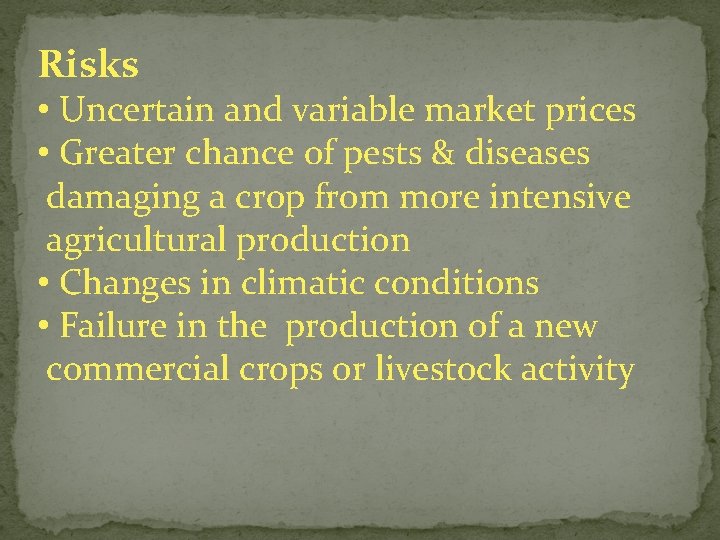 Risks

• Uncertain and variable market prices
• Greater chance of pests & diseases damaging a crop from more intensive agricultural production
• Changes in climatic conditions
• Failure in the production of a new commercial crops or livestock activity